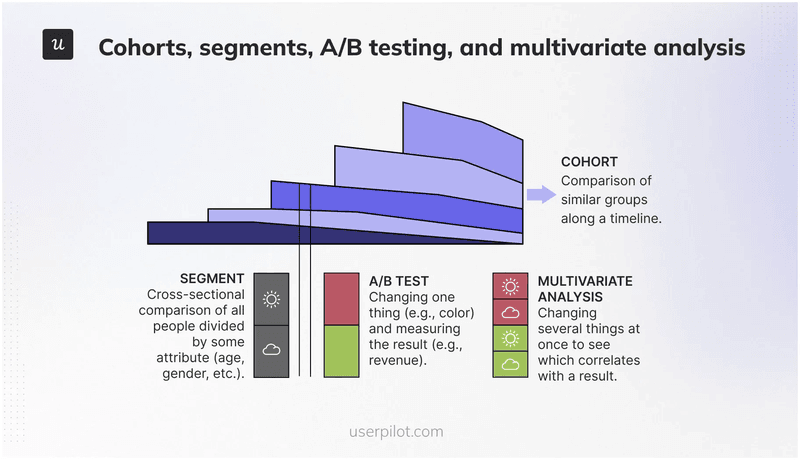 u

Cohorts, segments, A/B testing, and multivariate analysis

COHORT
Comparison of similar groups along a timeline.

SEGMENT
Cross-sectional comparison of all people divided by some attribute (age, gender, etc.).

A/B TEST
Changing one thing (e.g., color) and measuring the result (e.g., revenue).

MULTIVARIATE ANALYSIS
Changing several things at once to see which correlates with a result.

userpilot.com